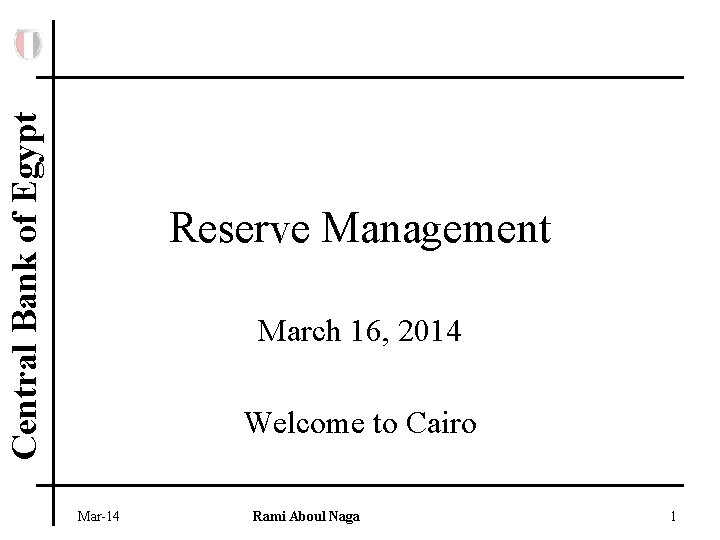 Central Bank of Egypt

Reserve Management

March 16, 2014

Welcome to Cairo

Mar-14

Rami Aboul Naga

1